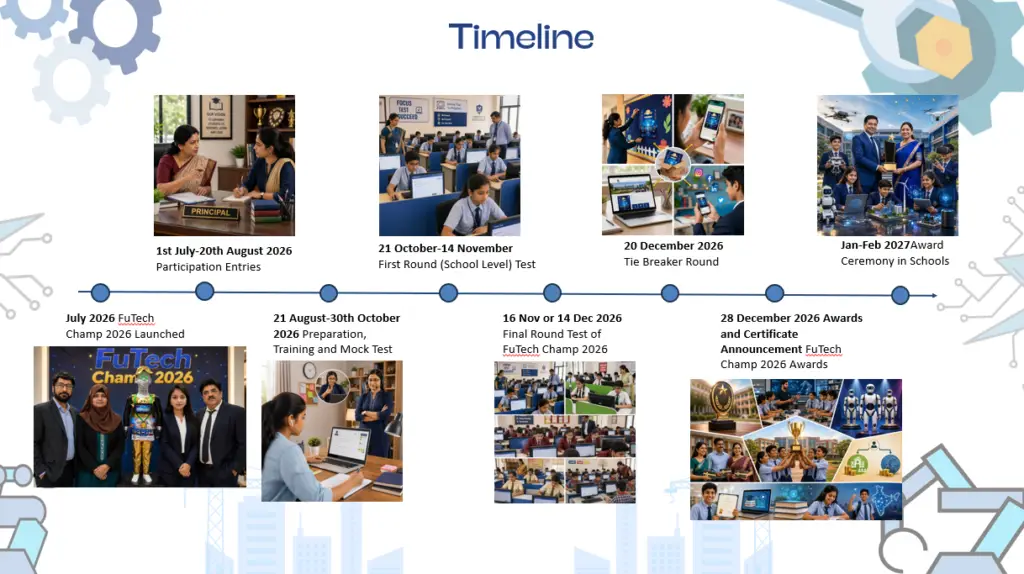 Timeline

PRINCIPAL

1st July-20th August 2026
Participation Entries

21 October-14 November
First Round (School Level) Test

20 December 2026
Tie Breaker Round

Jan-Feb 2027Award
Ceremony in Schools

July 2026 FuTech
Champ 2026 Launched

FuTech
Champ 2026

21 August-30th October
2026 Preparation,
Training and Mock Test

16 Nov or 14 Dec 2026
Final Round Test of
FuTech Champ 2026

28 December 2026 Awards
and Certificate
Announcement FuTech
Champ 2026 Awards